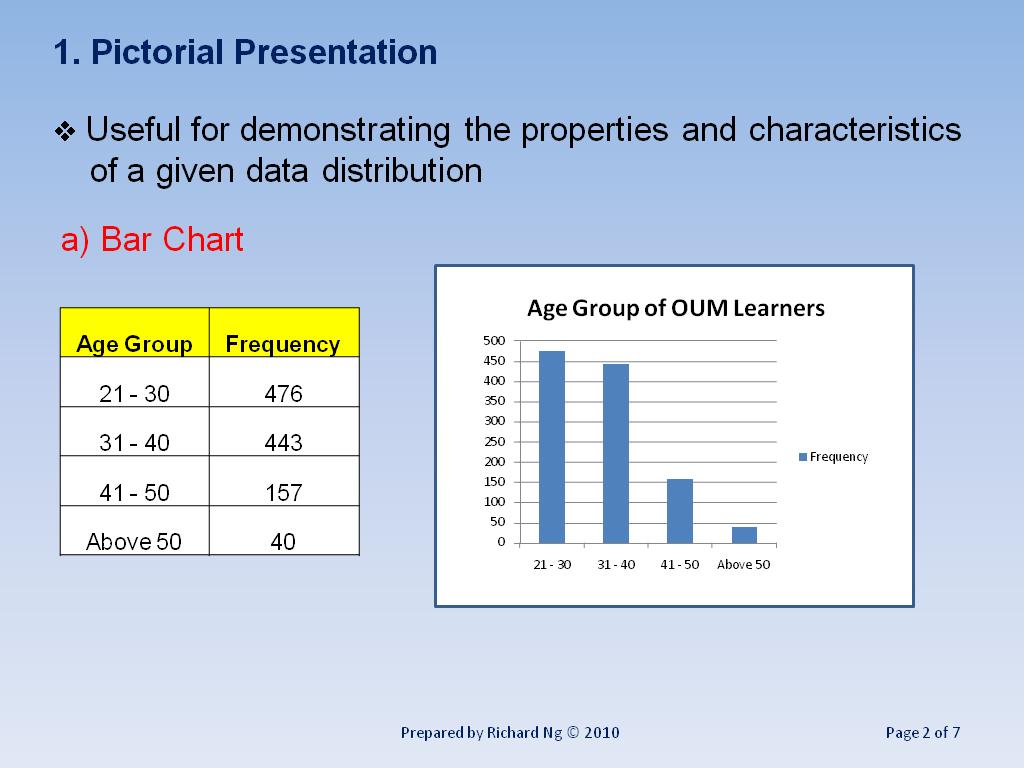 1. Pictorial Presentation

❖ Useful for demonstrating the properties and characteristics of a given data distribution

a) Bar Chart

| Age Group | Frequency |
|---|---|
| 21 - 30 | 476 |
| 31 - 40 | 443 |
| 41 - 50 | 157 |
| Above 50 | 40 |

Age Group of OUM Learners

500
450
400
350
300
250
200
150
100
50
0

21 - 30
31 - 40
41 - 50
Above 50

Frequency

Prepared by Richard Ng © 2010

Page 2 of 7